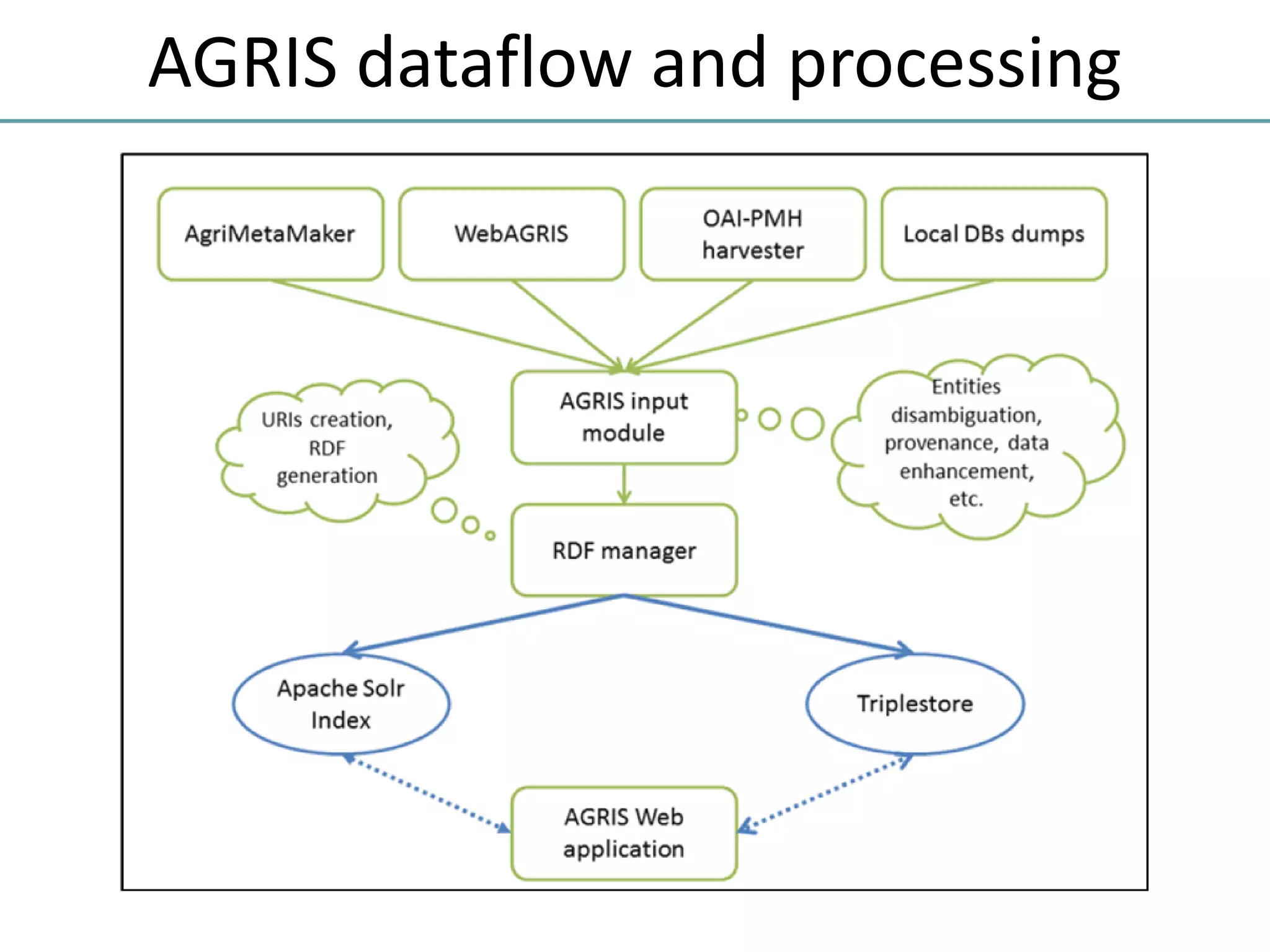 AGRIS dataflow and processing

AgriMetaMaker

WebAGRIS

OAI-PMH harvester

Local DBs dumps

URIs creation, RDF generation

AGRIS input module

Entities disambiguation, provenance, data enhancement, etc.

RDF manager

Apache Solr Index

Triplestore

AGRIS Web application